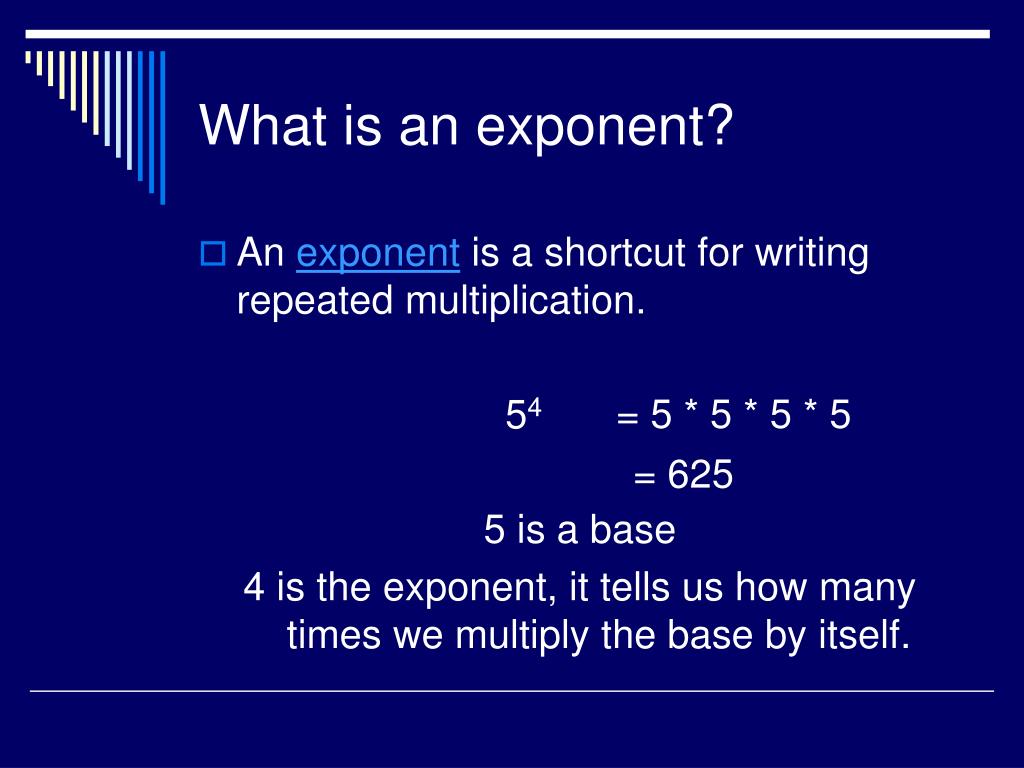 What is an exponent?

An exponent is a shortcut for writing repeated multiplication.

$5^4$ = 5 * 5 * 5 * 5

= 625

5 is a base

4 is the exponent, it tells us how many times we multiply the base by itself.